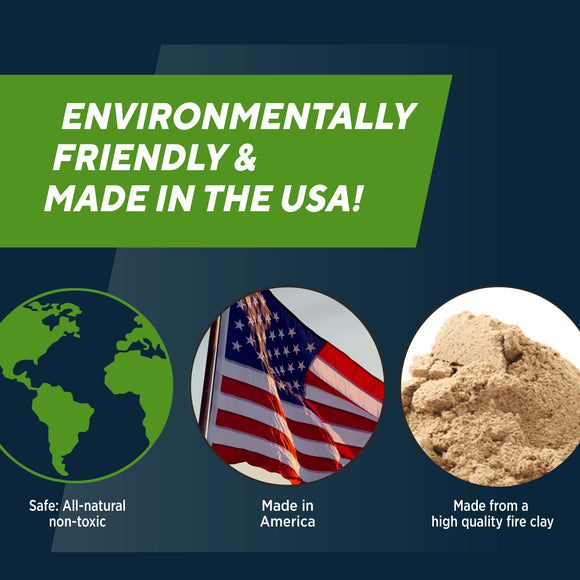 ENVIRONMENTALLY FRIENDLY & MADE IN THE USA!

Safe: All-natural non-toxic

Made in America

Made from a high quality fire clay